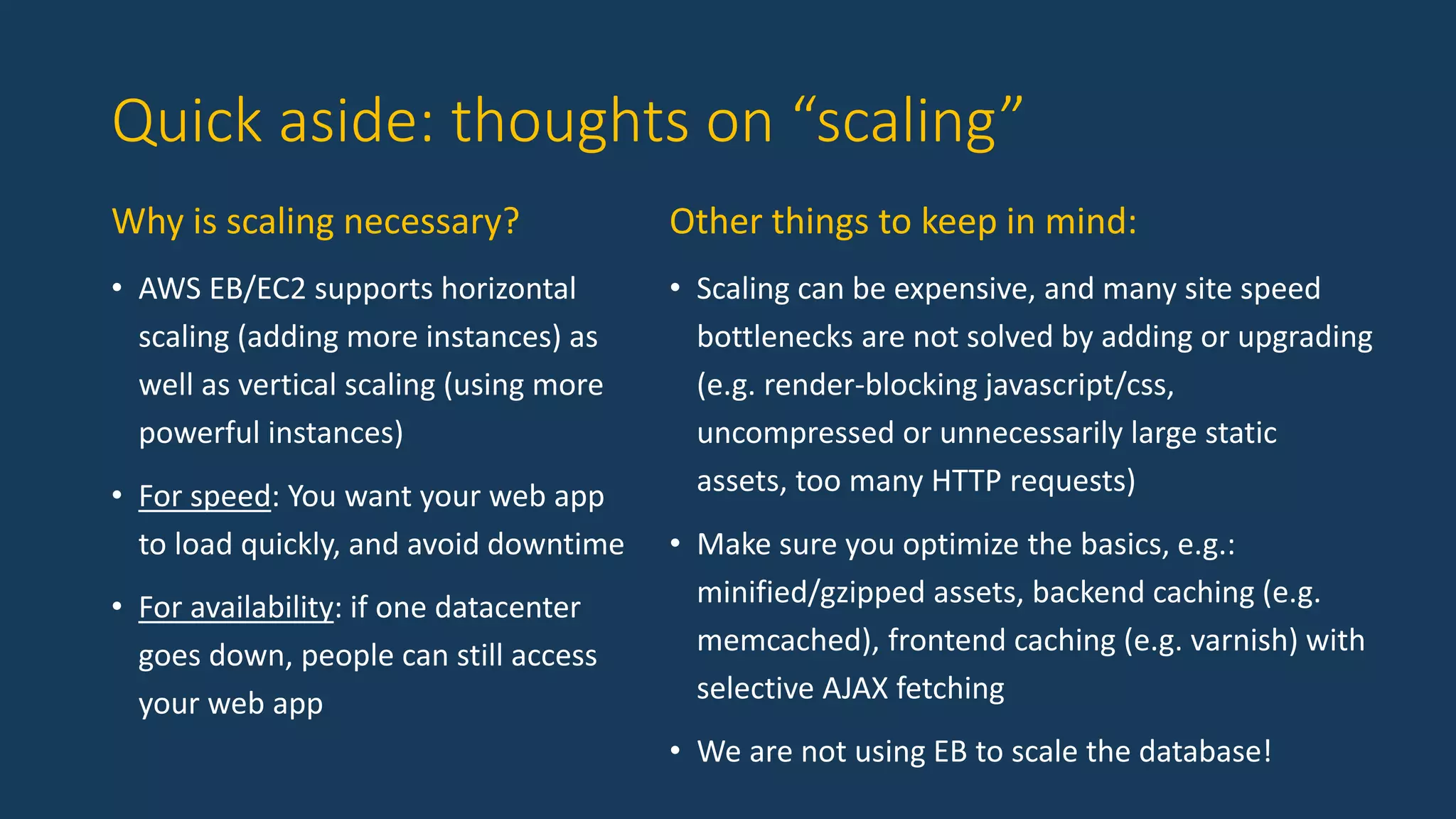 Quick aside: thoughts on “scaling”

Why is scaling necessary?

• AWS EB/EC2 supports horizontal scaling (adding more instances) as well as vertical scaling (using more powerful instances)

• For speed: You want your web app to load quickly, and avoid downtime

• For availability: if one datacenter goes down, people can still access your web app

Other things to keep in mind:

• Scaling can be expensive, and many site speed bottlenecks are not solved by adding or upgrading (e.g. render-blocking javascript/css, uncompressed or unnecessarily large static assets, too many HTTP requests)

• Make sure you optimize the basics, e.g.: minified/gzipped assets, backend caching (e.g. memcached), frontend caching (e.g. varnish) with selective AJAX fetching

• We are not using EB to scale the database!